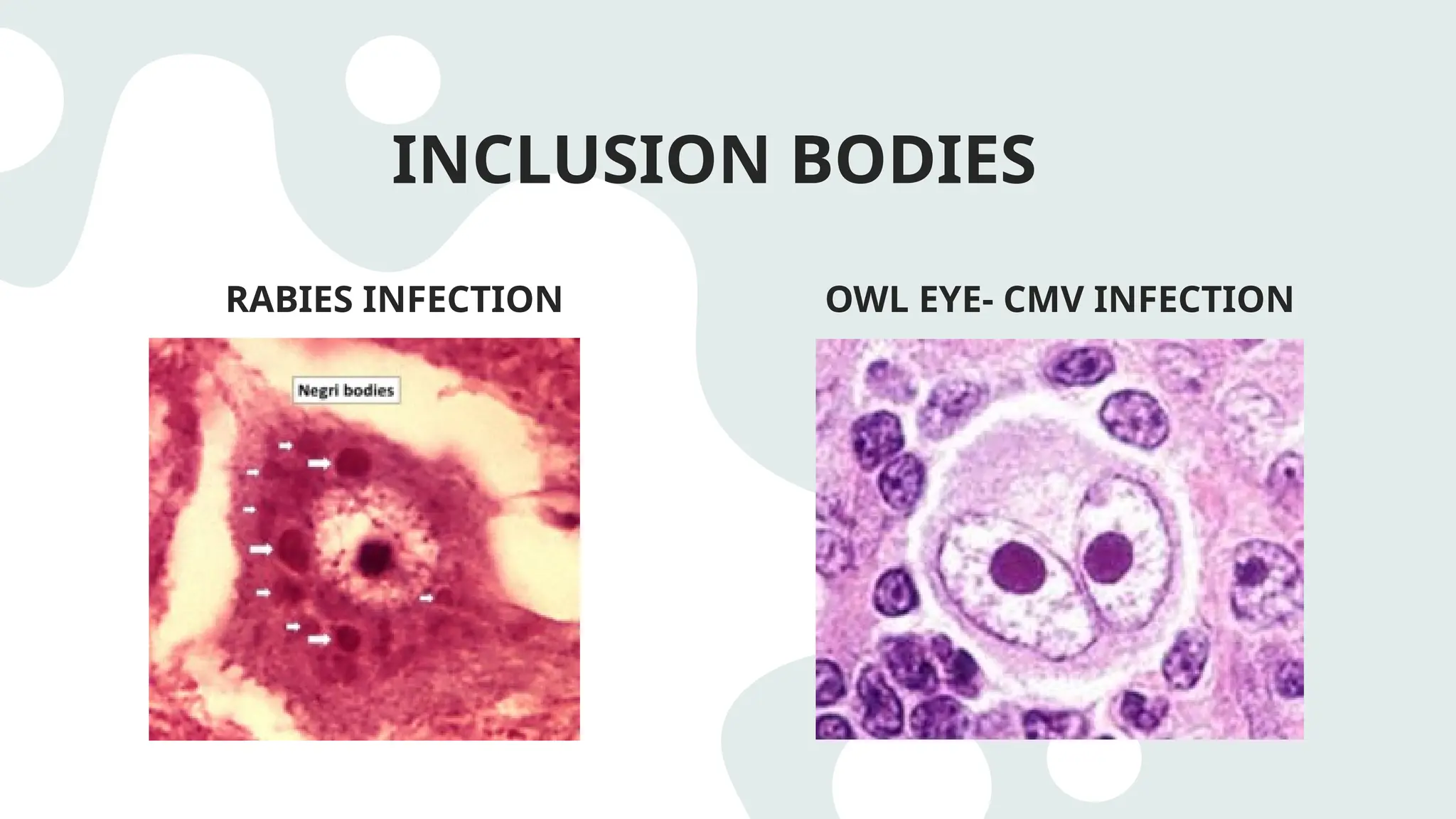 INCLUSION BODIES

RABIES INFECTION

Negri bodies

OWL EYE- CMV INFECTION